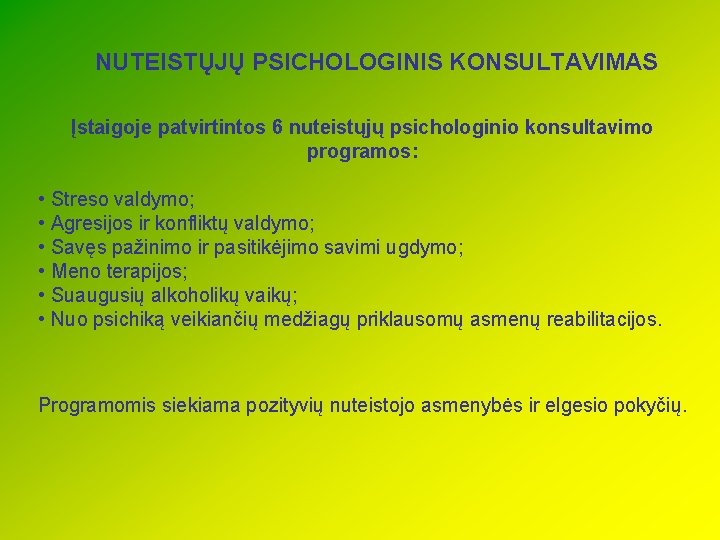 NUTEISTŲJŲ PSICHOLOGINIS KONSULTAVIMAS

Įstaigoje patvirtintos 6 nuteistųjų psichologinio konsultavimo programos:

• Streso valdymo;
• Agresijos ir konfliktų valdymo;
• Savęs pažinimo ir pasitikėjimo savimi ugdymo;
• Meno terapijos;
• Suaugusių alkoholikų vaikų;
• Nuo psichiką veikiančių medžiagų priklausomų asmenų reabilitacijos.

Programomis siekiama pozityvių nuteistojo asmenybės ir elgesio pokyčių.